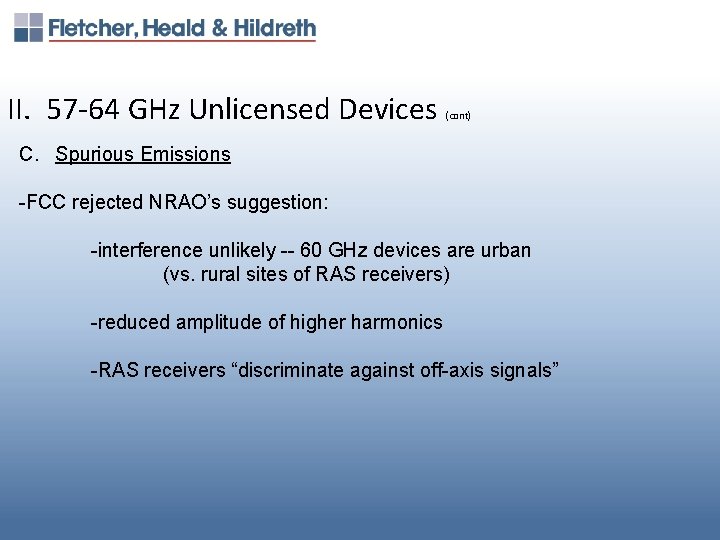 Fletcher, Heald & Hildreth

II. 57-64 GHz Unlicensed Devices (cont)

C. Spurious Emissions

-FCC rejected NRAO's suggestion:

-interference unlikely -- 60 GHz devices are urban (vs. rural sites of RAS receivers)

-reduced amplitude of higher harmonics

-RAS receivers "discriminate against off-axis signals"